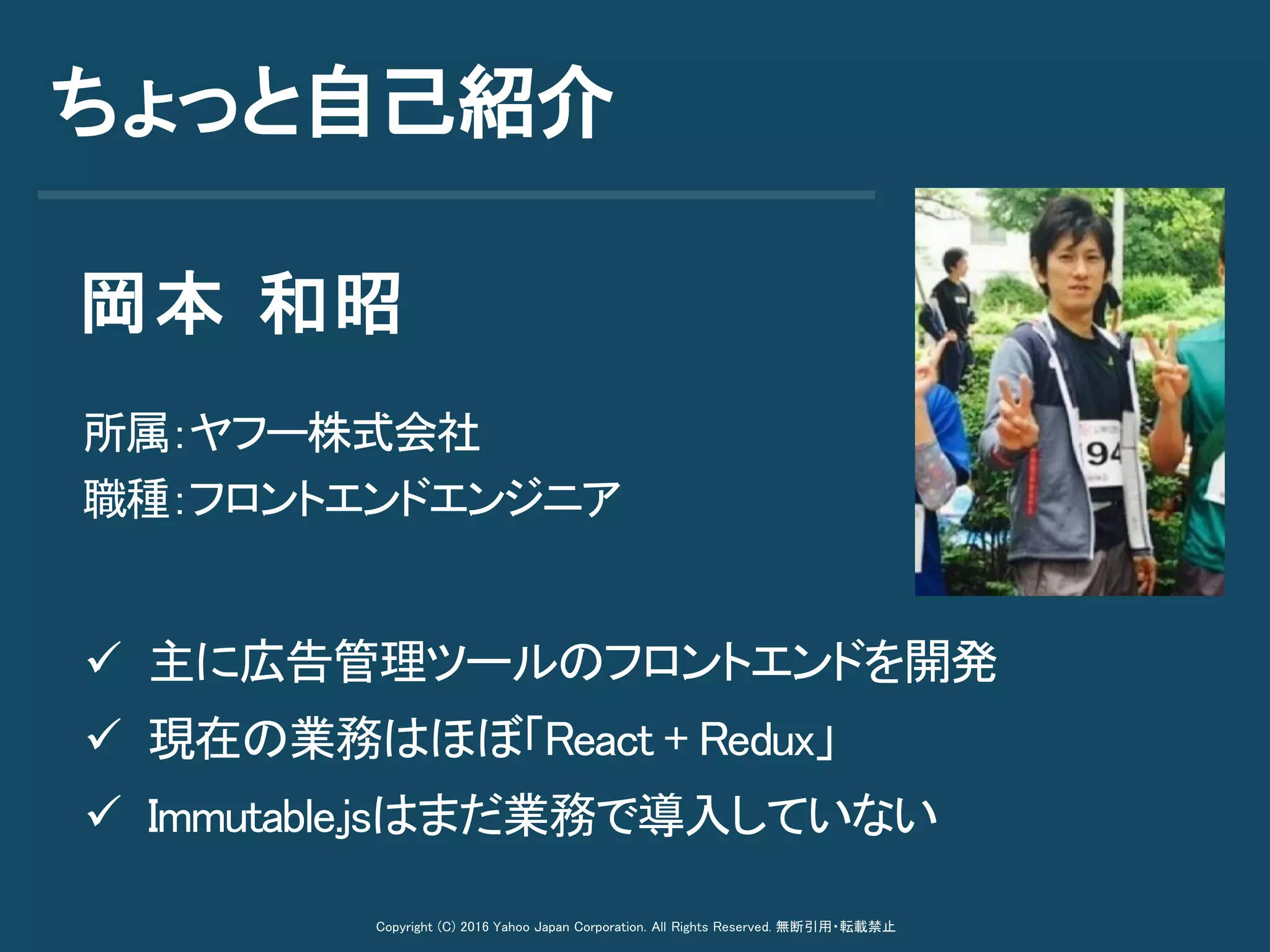 ちょっと自己紹介

岡本 和昭

所属：ヤフー株式会社
職種：フロントエンドエンジニア

94

✓ 主に広告管理ツールのフロントエンドを開発
✓ 現在の業務はほぼ「React + Redux」
✓ Immutable.jsはまだ業務で導入していない

Copyright (C) 2016 Yahoo Japan Corporation. All Rights Reserved. 無断引用・転載禁止